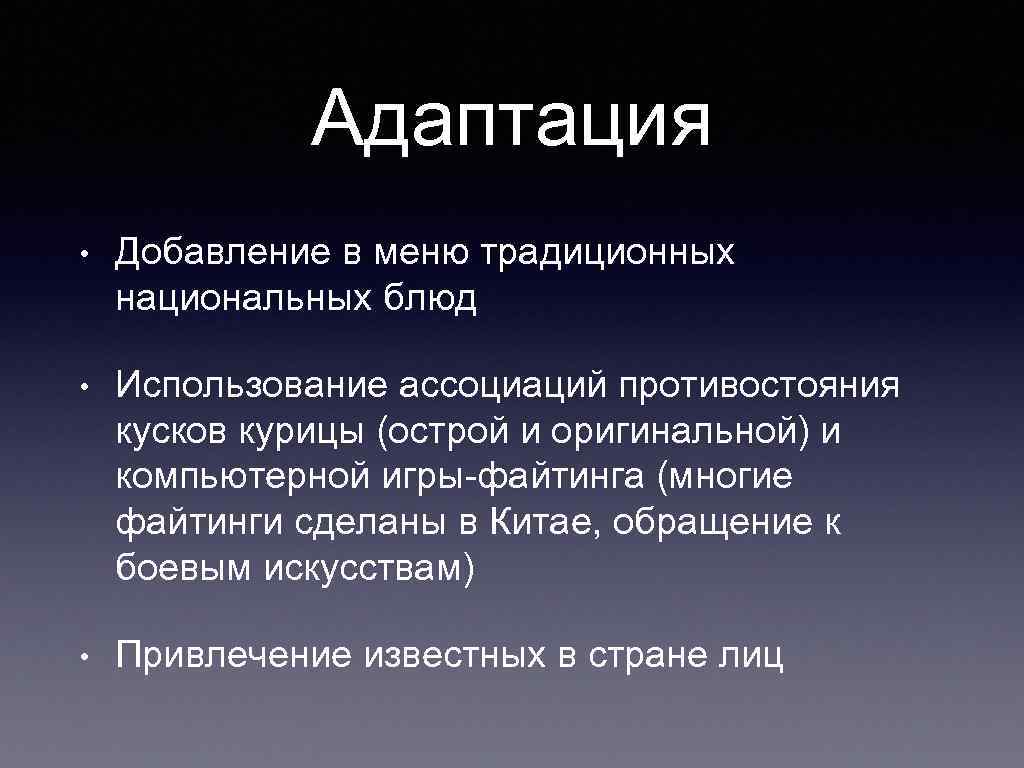 Адаптация

• Добавление в меню традиционных национальных блюд

• Использование ассоциаций противостояния кусков курицы (острой и оригинальной) и компьютерной игры-файтинга (многие файтинги сделаны в Китае, обращение к боевым искусствам)

• Привлечение известных в стране лиц